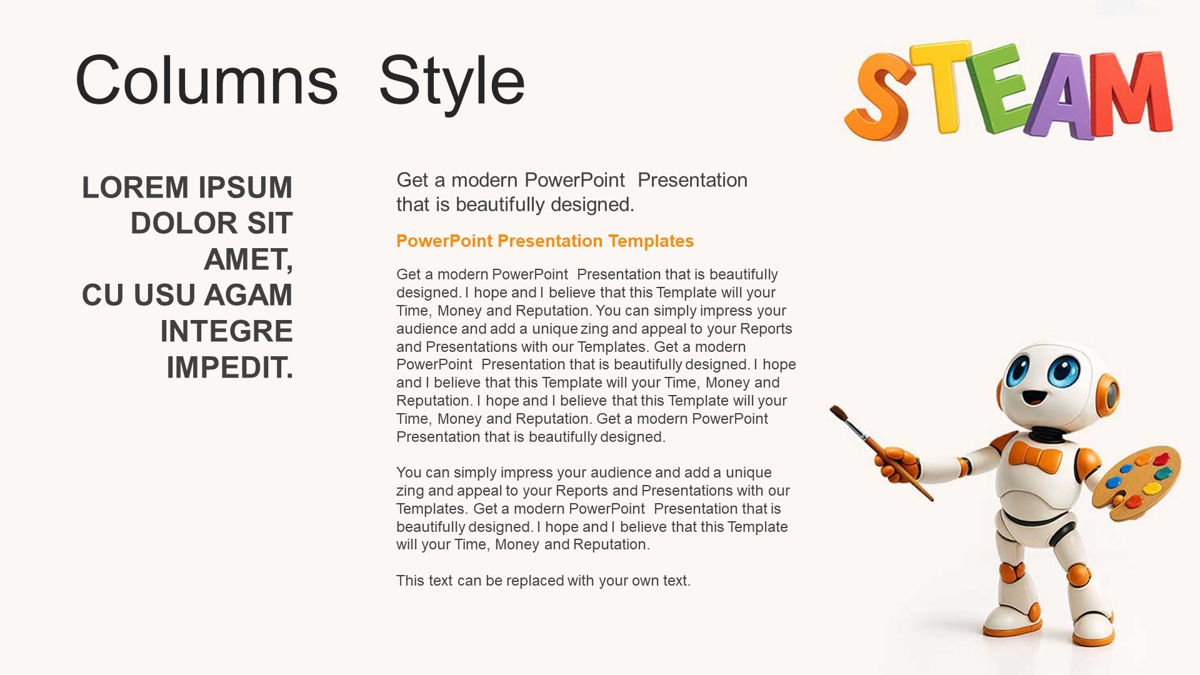 Columns Style

STEAM

LOREM IPSUM DOLOR SIT AMET, CU USU AGAM INTEGRE IMPEDIT.

Get a modern PowerPoint Presentation that is beautifully designed.

PowerPoint Presentation Templates

Get a modern PowerPoint Presentation that is beautifully designed. I hope and I believe that this Template will your Time, Money and Reputation. You can simply impress your audience and add a unique zing and appeal to your Reports and Presentations with our Templates. Get a modern PowerPoint Presentation that is beautifully designed. I hope and I believe that this Template will your Time, Money and Reputation. I hope and I believe that this Template will your Time, Money and Reputation. Get a modern PowerPoint Presentation that is beautifully designed.

You can simply impress your audience and add a unique zing and appeal to your Reports and Presentations with our Templates. Get a modern PowerPoint Presentation that is beautifully designed. I hope and I believe that this Template will your Time, Money and Reputation.

This text can be replaced with your own text.